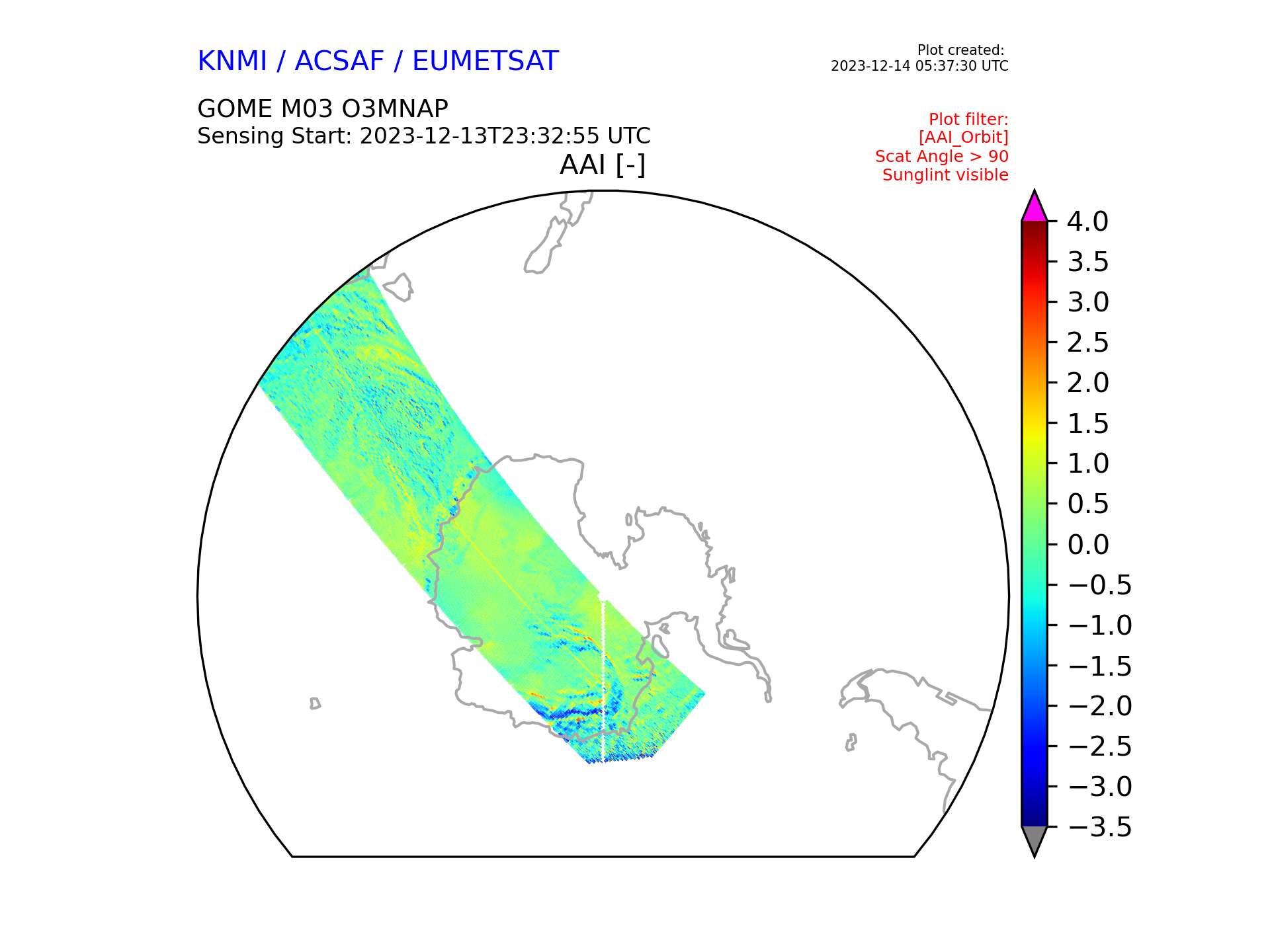 KNMI / ACSAF / EUMETSAT

Plot created:
2023-12-14 05:37:30 UTC

GOME M03 O3MNAP
Sensing Start: 2023-12-13T23:32:55 UTC

Plot filter:
[AAI_Orbit]
Scat Angle > 90
Sunglint visible

AAI [-]

4.0
3.5
3.0
2.5
2.0
1.5
1.0
0.5
0.0
−0.5
−1.0
−1.5
−2.0
−2.5
−3.0
−3.5